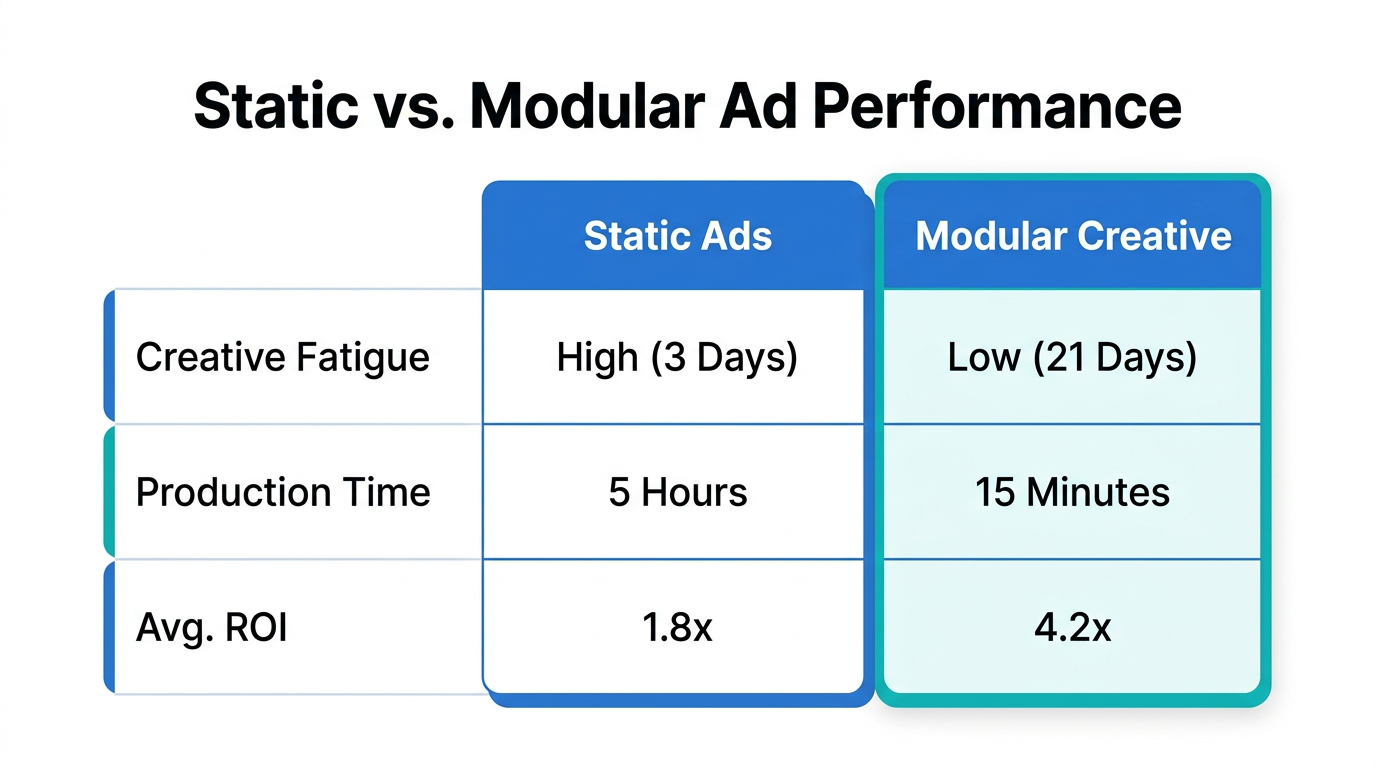 Static vs. Modular Ad Performance

| | Static Ads | Modular Creative |
|---|---|---|
| Creative Fatigue | High (3 Days) | Low (21 Days) |
| Production Time | 5 Hours | 15 Minutes |
| Avg. ROI | 1.8x | 4.2x |